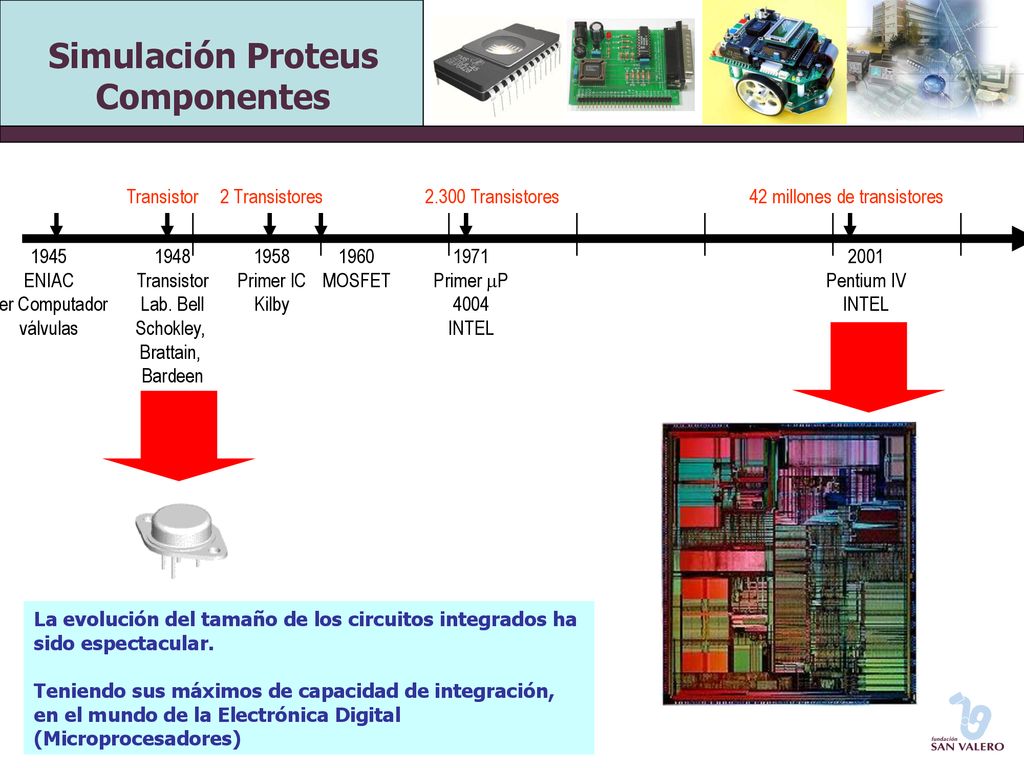 Simulación Proteus
Componentes

Transistor 2 Transistores 2.300 Transistores 42 millones de transistores

1945
ENIAC
er Computador
válvulas

1948
Transistor
Lab. Bell
Schokley,
Brattain,
Bardeen

1958
Primer IC
Kilby

1960
MOSFET

1971
Primer $\mu$P
4004
INTEL

2001
Pentium IV
INTEL

La evolución del tamaño de los circuitos integrados ha sido espectacular.

Teniendo sus máximos de capacidad de integración, en el mundo de la Electrónica Digital (Microprocesadores)

fundación
SAN VALERO